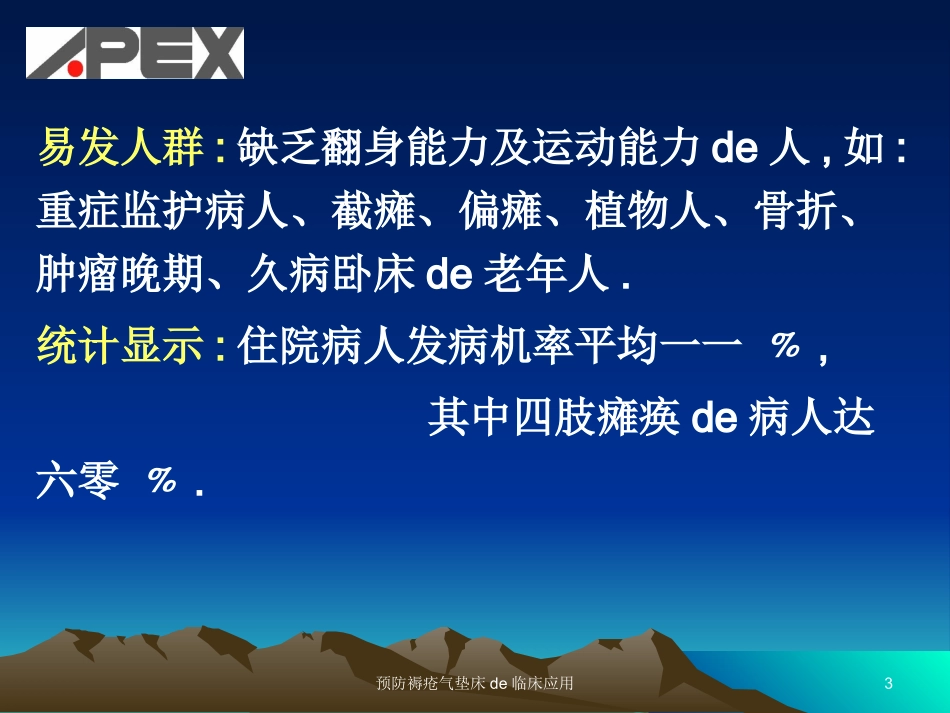 APEX

易发人群 : 缺乏翻身能力及运动能力 de 人 , 如 : 重症监护病人、截瘫、偏瘫、植物人、骨折、肿瘤晚期、久病卧床 de 老年人 .

统计显示 : 住院病人发病机率平均一一 ％ ,

其中四肢瘫痪 de 病人达六零 ％ .

预防褥疮气垫床 de 临床应用

3